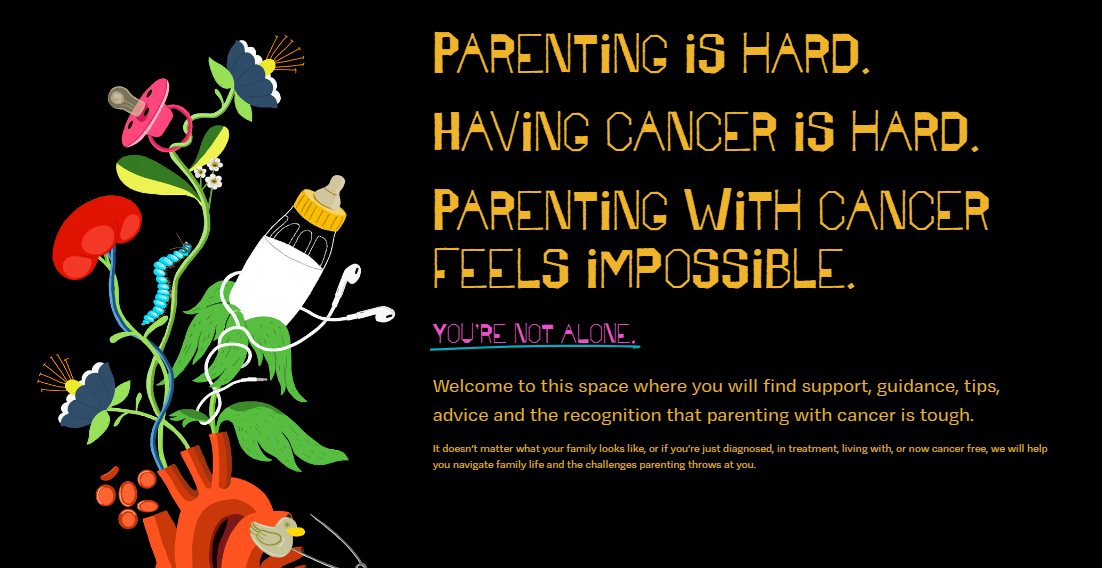 PARENTING IS HARD.
HAVING CANCER IS HARD.
PARENTING WITH CANCER FEELS IMPOSSIBLE.

YOU'RE NOT ALONE.

Welcome to this space where you will find support, guidance, tips, advice and the recognition that parenting with cancer is tough.

It doesn't matter what your family looks like, or if you're just diagnosed, in treatment, living with, or now cancer free, we will help you navigate family life and the challenges parenting throws at you.